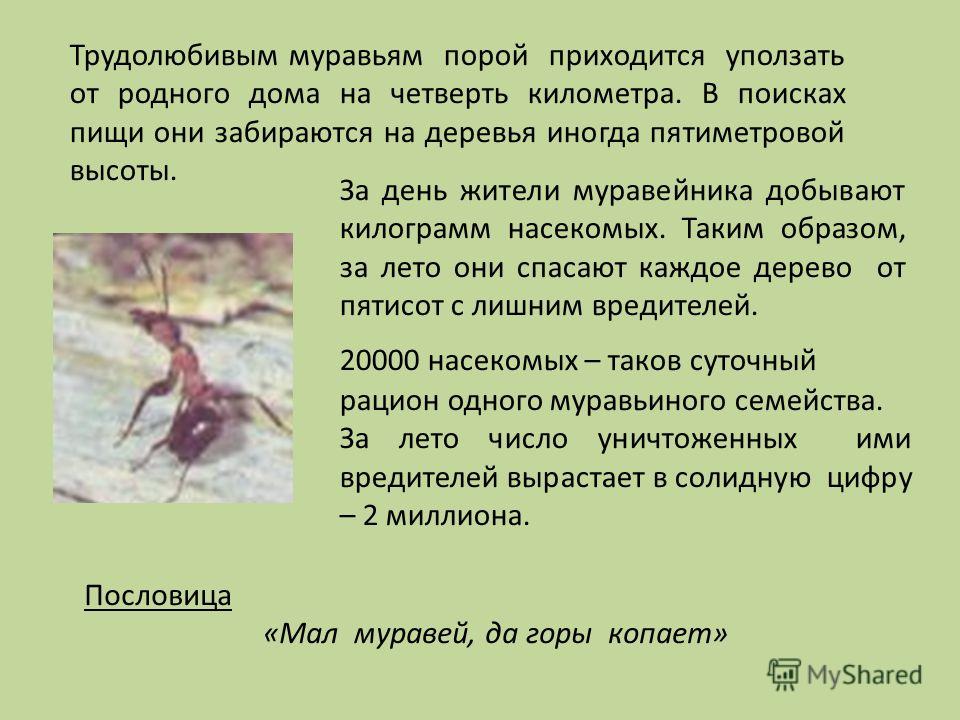 Трудолюбивым муравьям порой приходится уползать от родного дома на четверть километра. В поисках пищи они забираются на деревья иногда пятиметровой высоты.

За день жители муравейника добывают килограмм насекомых. Таким образом, за лето они спасают каждое дерево от пятисот с лишним вредителей.

20000 насекомых – таков суточный рацион одного муравьиного семейства. За лето число уничтоженных ими вредителей вырастает в солидную цифру – 2 миллиона.

Пословица

«Мал муравей, да горы копает»

MyShared